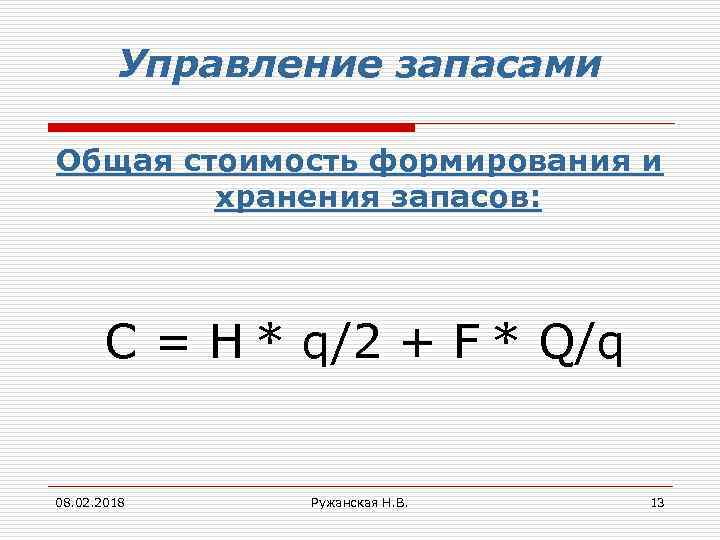 Управление запасами

Общая стоимость формирования и хранения запасов:

$C = H * q/2 + F * Q/q$

08.02.2018

Ружанская Н.В.

13